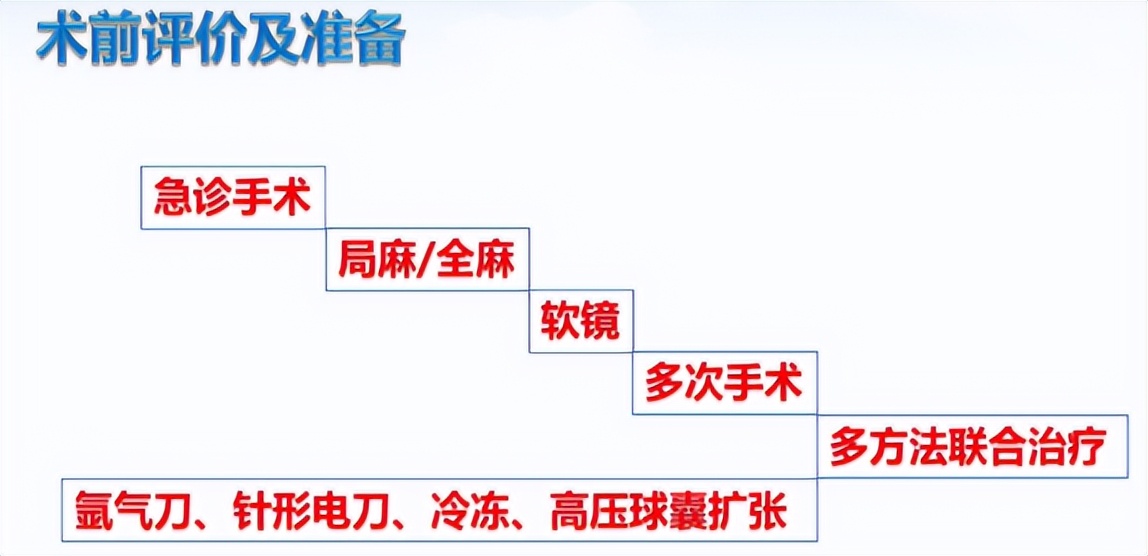 术前评价及准备

急诊手术

局麻/全麻

软镜

多次手术

多方法联合治疗

氩气刀、针形电刀、冷冻、高压球囊扩张